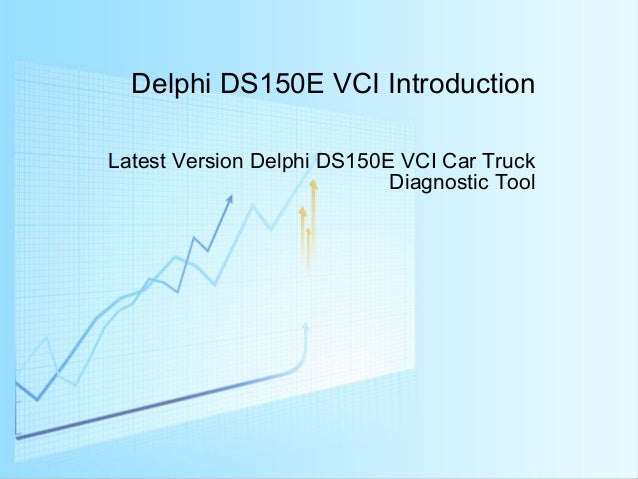 Delphi DS150E VCI Introduction

Latest Version Delphi DS150E VCI Car Truck Diagnostic Tool